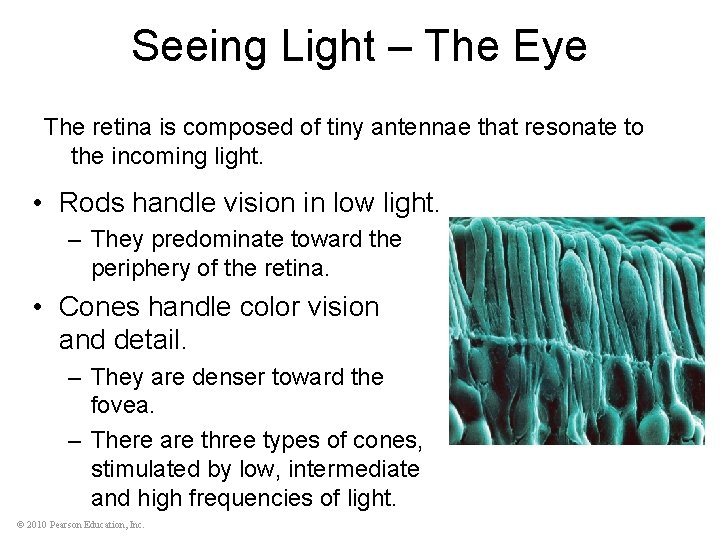 Seeing Light – The Eye

The retina is composed of tiny antennae that resonate to the incoming light.

• Rods handle vision in low light.
– They predominate toward the periphery of the retina.
• Cones handle color vision and detail.
– They are denser toward the fovea.
– There are three types of cones, stimulated by low, intermediate and high frequencies of light.

© 2010 Pearson Education, Inc.